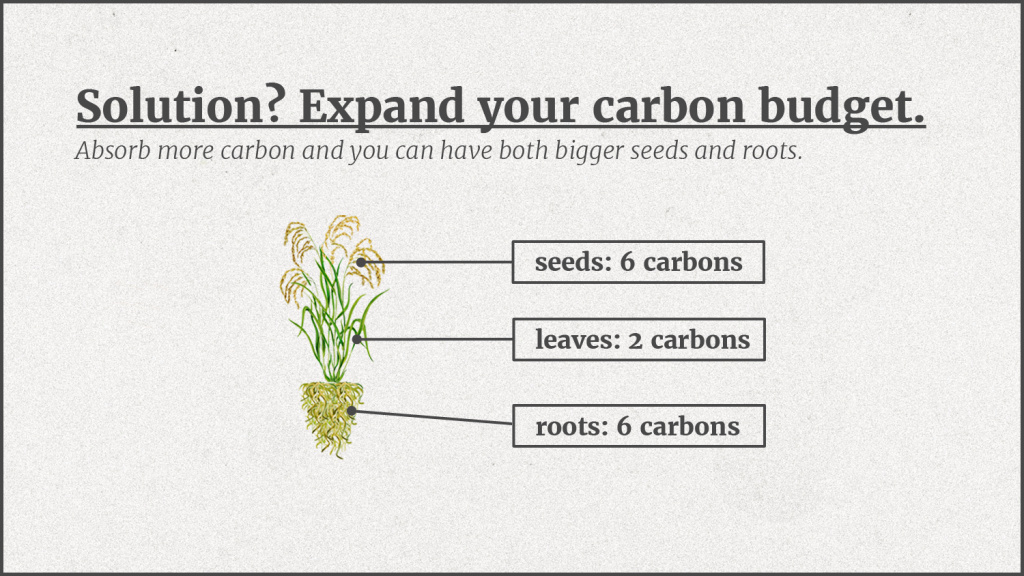 Solution? Expand your carbon budget.
Absorb more carbon and you can have both bigger seeds and roots.

seeds: 6 carbons

leaves: 2 carbons

roots: 6 carbons